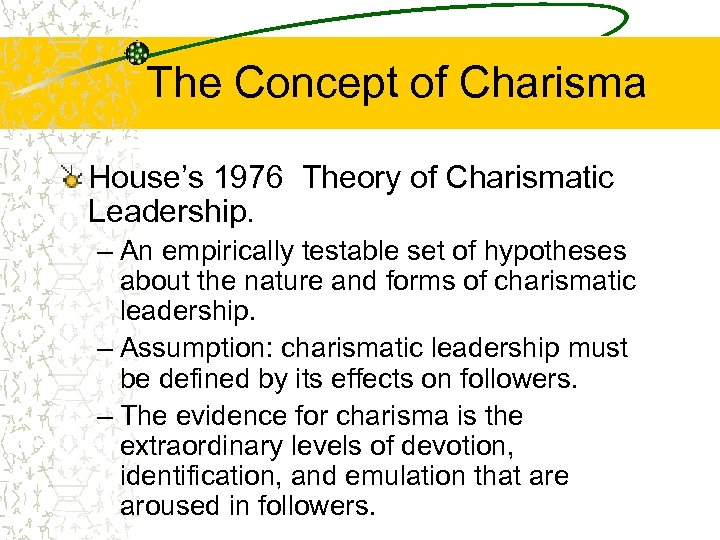 The Concept of Charisma

House’s 1976  Theory of Charismatic Leadership.

– An empirically testable set of hypotheses about the nature and forms of charismatic leadership.

– Assumption: charismatic leadership must be defined by its effects on followers.

– The evidence for charisma is the extraordinary levels of devotion, identification, and emulation that are aroused in followers.